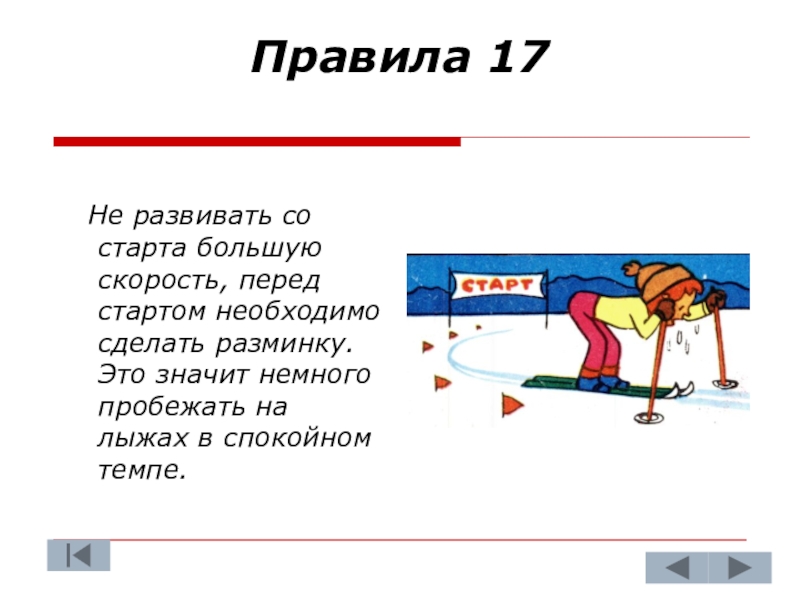 Правила 17

Не развивать со старта большую скорость, перед стартом необходимо сделать разминку. Это значит немного пробежать на лыжах в спокойном темпе.

СТАРТ